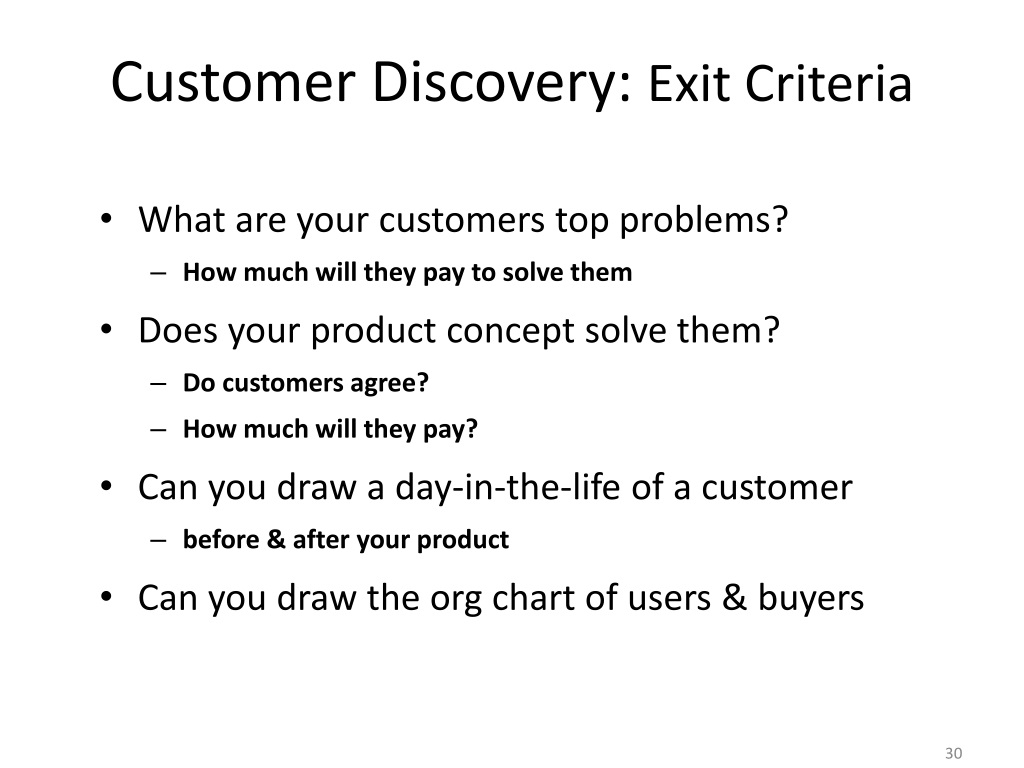 Customer Discovery: Exit Criteria

• What are your customers top problems?
– How much will they pay to solve them

• Does your product concept solve them?
– Do customers agree?
– How much will they pay?

• Can you draw a day-in-the-life of a customer
– before & after your product

• Can you draw the org chart of users & buyers

30